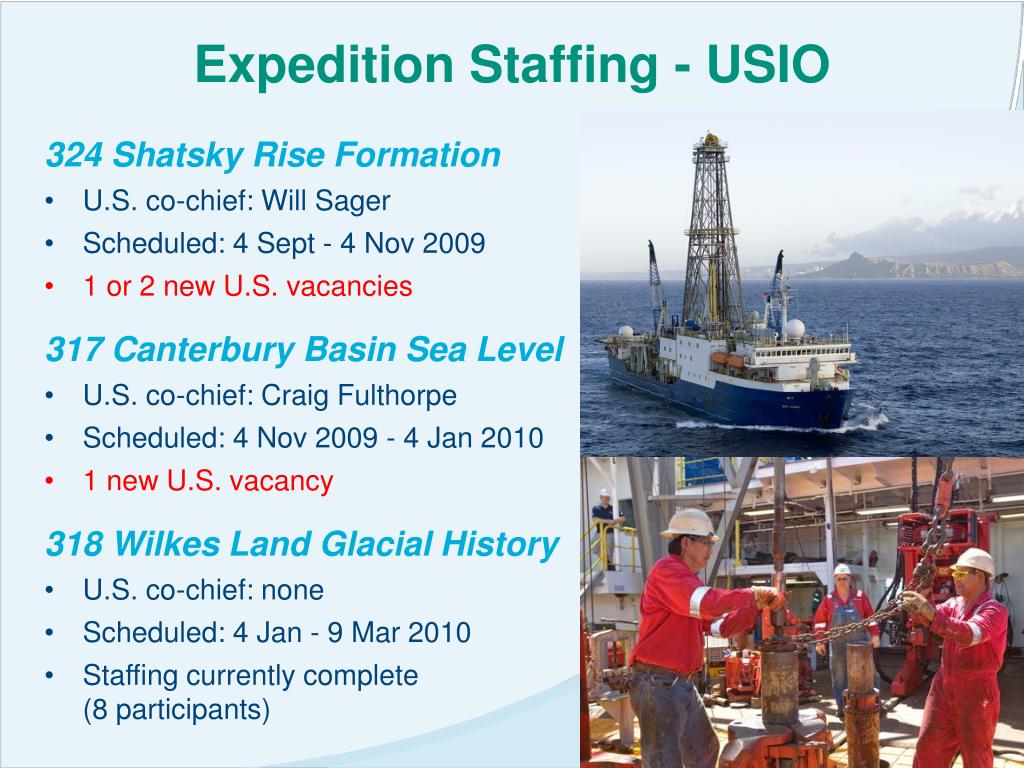 Expedition Staffing - USIO

324 Shatsky Rise Formation
• U.S. co-chief: Will Sager
• Scheduled: 4 Sept - 4 Nov 2009
• 1 or 2 new U.S. vacancies

317 Canterbury Basin Sea Level
• U.S. co-chief: Craig Fulthorpe
• Scheduled: 4 Nov 2009 - 4 Jan 2010
• 1 new U.S. vacancy

318 Wilkes Land Glacial History
• U.S. co-chief: none
• Scheduled: 4 Jan - 9 Mar 2010
• Staffing currently complete (8 participants)